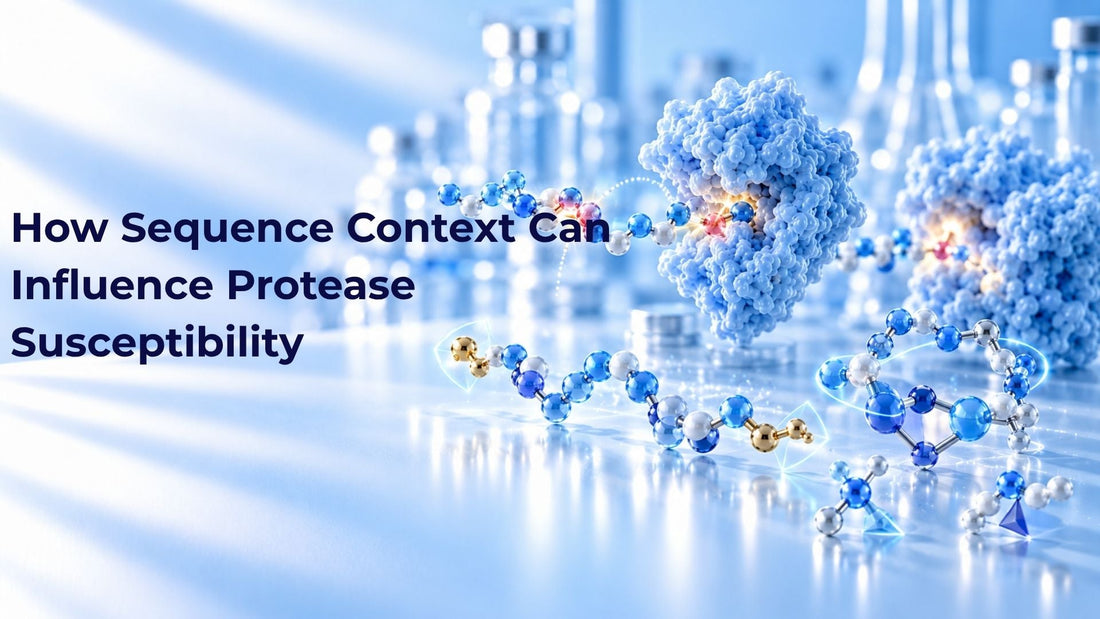 How Sequence Context Can Influence Protease Susceptibility